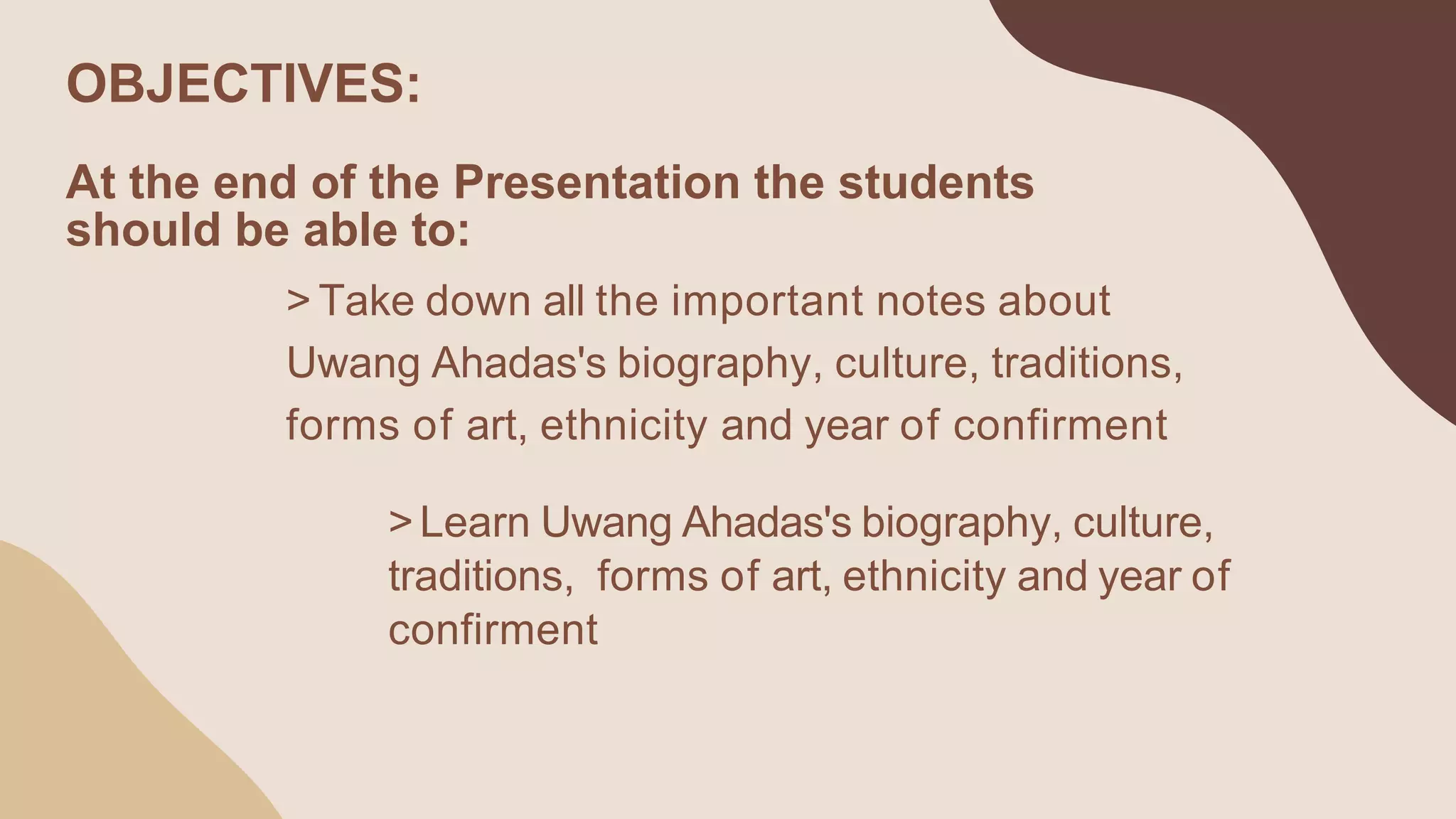 OBJECTIVES:

At the end of the Presentation the students should be able to:

> Take down all the important notes about Uwang Ahadas's biography, culture, traditions, forms of art, ethnicity and year of confirment

> Learn Uwang Ahadas's biography, culture, traditions, forms of art, ethnicity and year of confirment